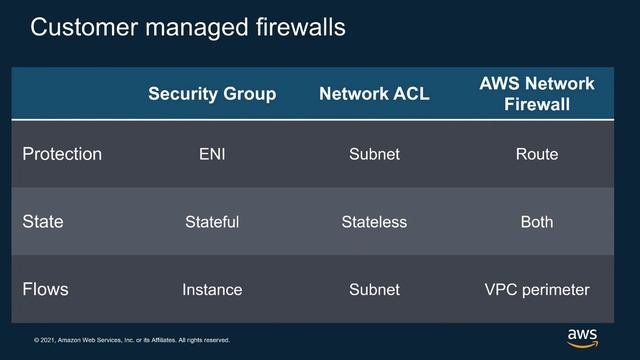 Customer managed firewalls

| | Security Group | Network ACL | AWS Network Firewall |
|---|---|---|---|
| Protection | ENI | Subnet | Route |
| State | Stateful | Stateless | Both |
| Flows | Instance | Subnet | VPC perimeter |

© 2021, Amazon Web Services, Inc. or its Affiliates. All rights reserved.

aws